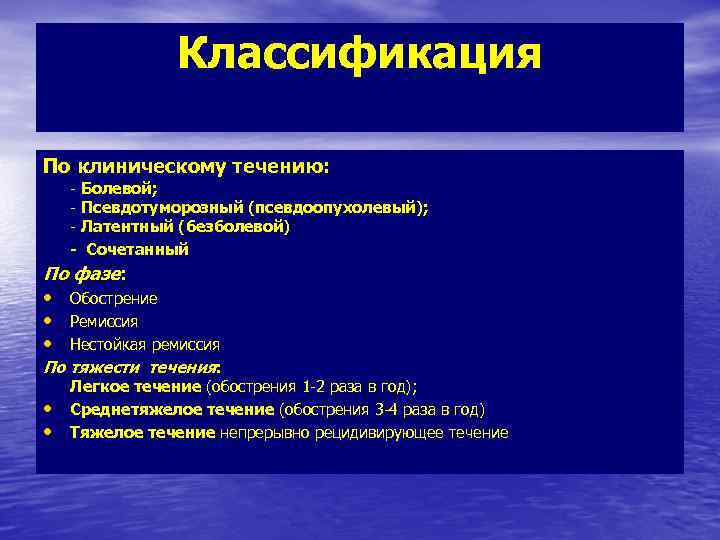 Классификация

По клиническому течению:
- Болевой;
- Псевдотуморозный (псевдоопухолевый);
- Латентный (безболевой)
- Сочетанный

По фазе:
• Обострение
• Ремиссия
• Нестойкая ремиссия

По тяжести течения:
Легкое течение (обострения 1-2 раза в год);
• Среднетяжелое течение (обострения 3-4 раза в год)
• Тяжелое течение непрерывно рецидивирующее течение